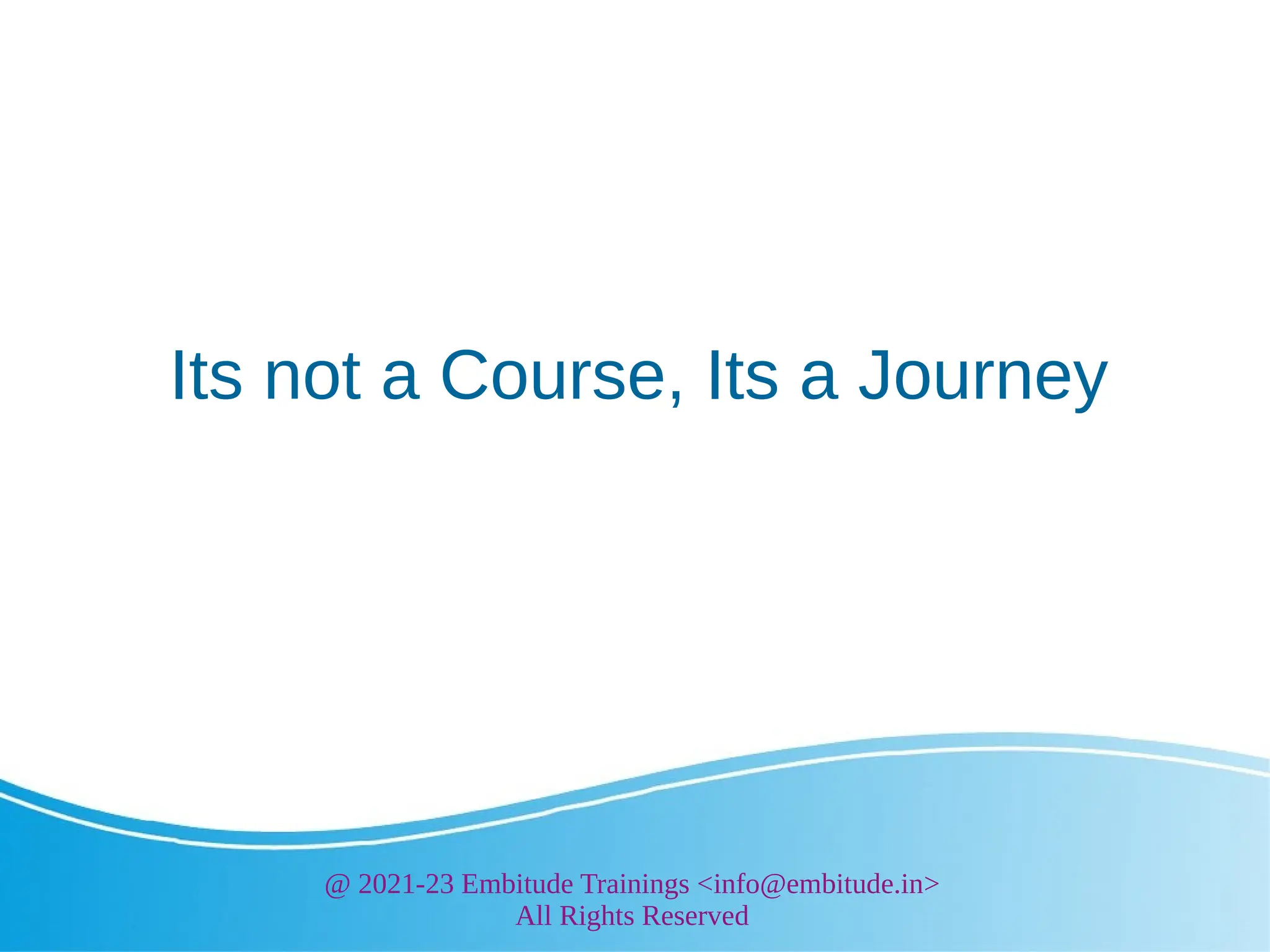 Its not a Course, Its a Journey

@ 2021-23 Embitude Trainings <info@embitude.in>
All Rights Reserved